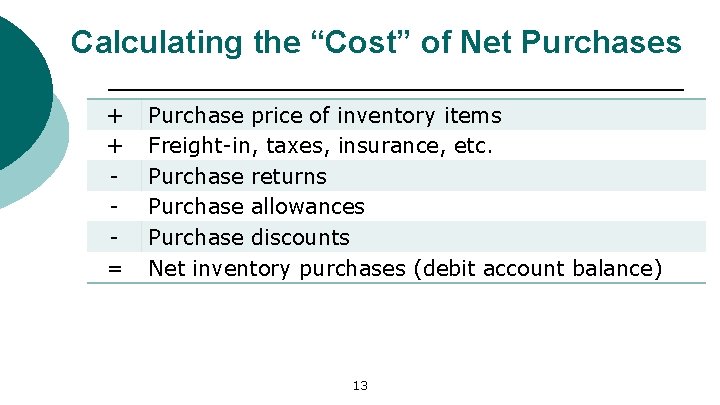 Calculating the “Cost” of Net Purchases

| | |
|---|---|
| + | Purchase price of inventory items |
| + | Freight-in, taxes, insurance, etc. |
| - | Purchase returns |
| - | Purchase allowances |
| - | Purchase discounts |
| = | Net inventory purchases (debit account balance) |

13